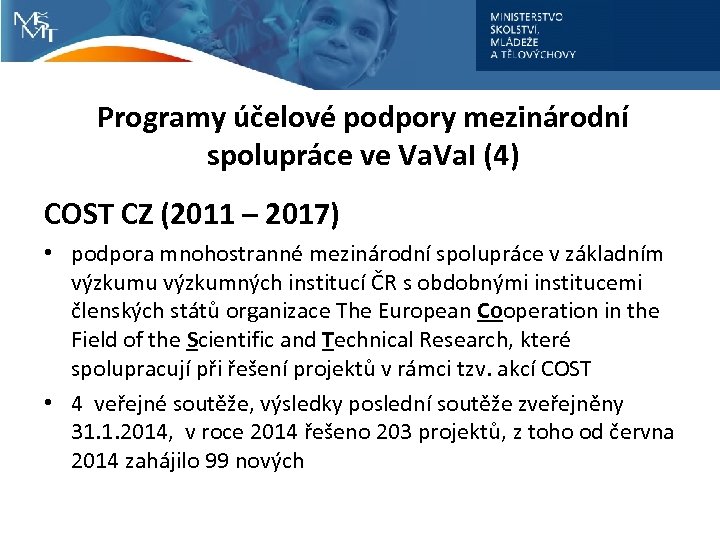 MŠMT

MINISTERSTVO ŠKOLSTVÍ, MLÁDEŽE A TĚLOVÝCHOVY

Programy účelové podpory mezinárodní spolupráce ve VaVaI (4)

COST CZ (2011 – 2017)

• podpora mnohostranné mezinárodní spolupráce v základním výzkumu výzkumných institucí ČR s obdobnými institucemi členských států organizace The European Cooperation in the Field of the Scientific and Technical Research, které spolupracují při řešení projektů v rámci tzv. akcí COST

• 4 veřejné soutěže, výsledky poslední soutěže zveřejněny 31.1.2014, v roce 2014 řešeno 203 projektů, z toho od června 2014 zahájilo 99 nových